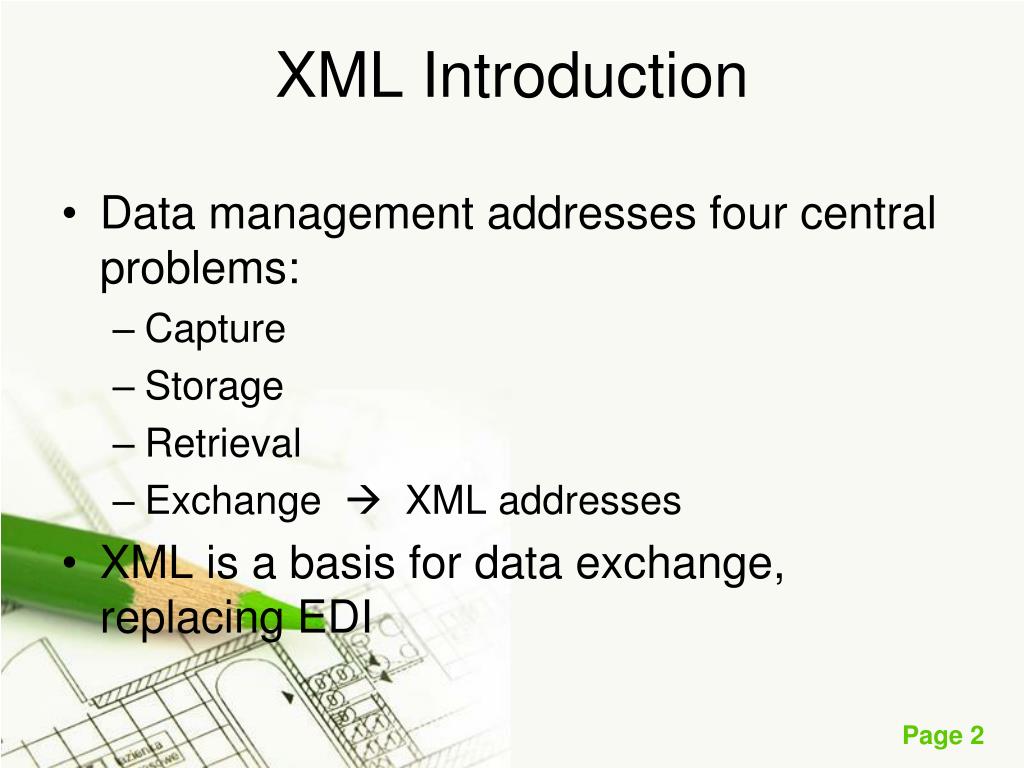 XML Introduction

• Data management addresses four central problems:
– Capture
– Storage
– Retrieval
– Exchange → XML addresses

• XML is a basis for data exchange, replacing EDI

Page 2